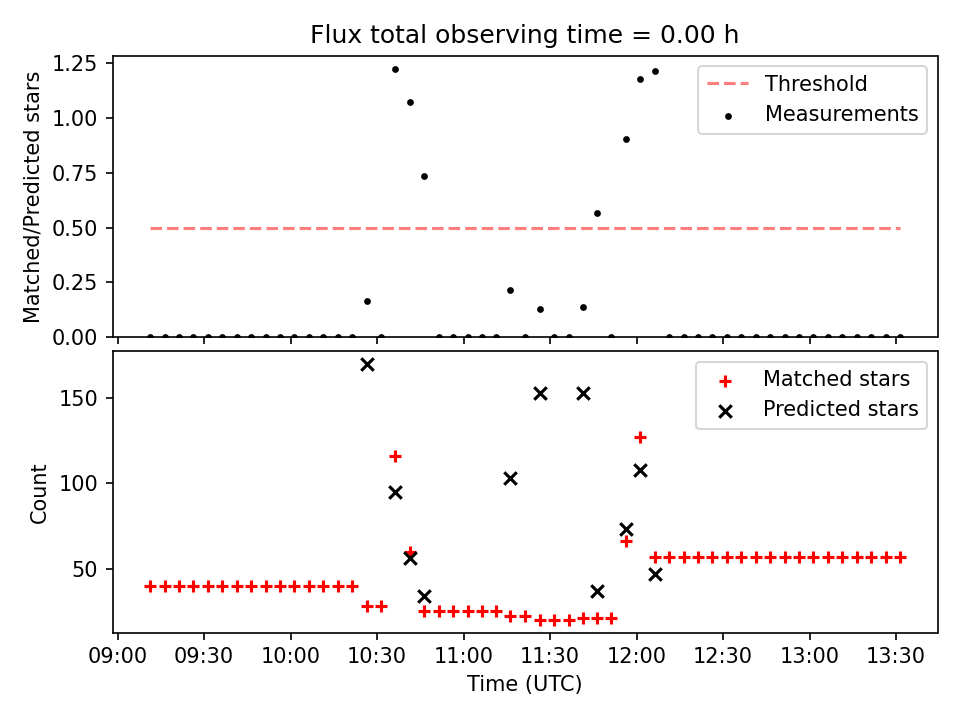 Flux total observing time = 0.00 h

Matched/Predicted stars

1.25
1.00
0.75
0.50
0.25
0.00

Threshold
Measurements

Count

150
100
50

Matched stars
Predicted stars

09:00 09:30 10:00 10:30 11:00 11:30 12:00 12:30 13:00 13:30

Time (UTC)